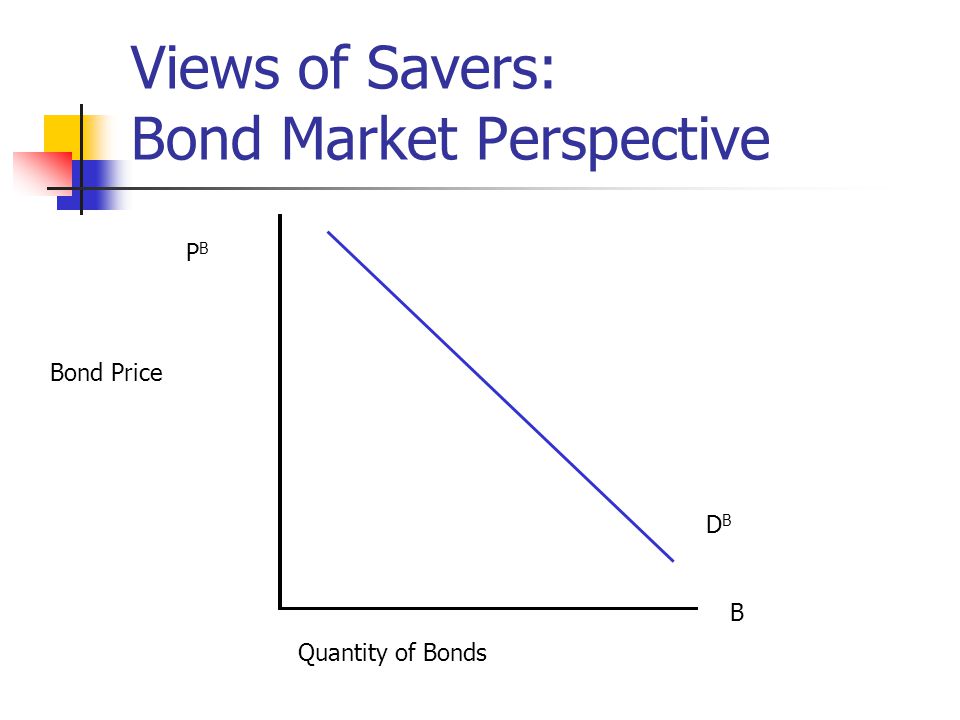 Views of Savers:
Bond Market Perspective

$P^B$

Bond Price

$D^B$

B

Quantity of Bonds